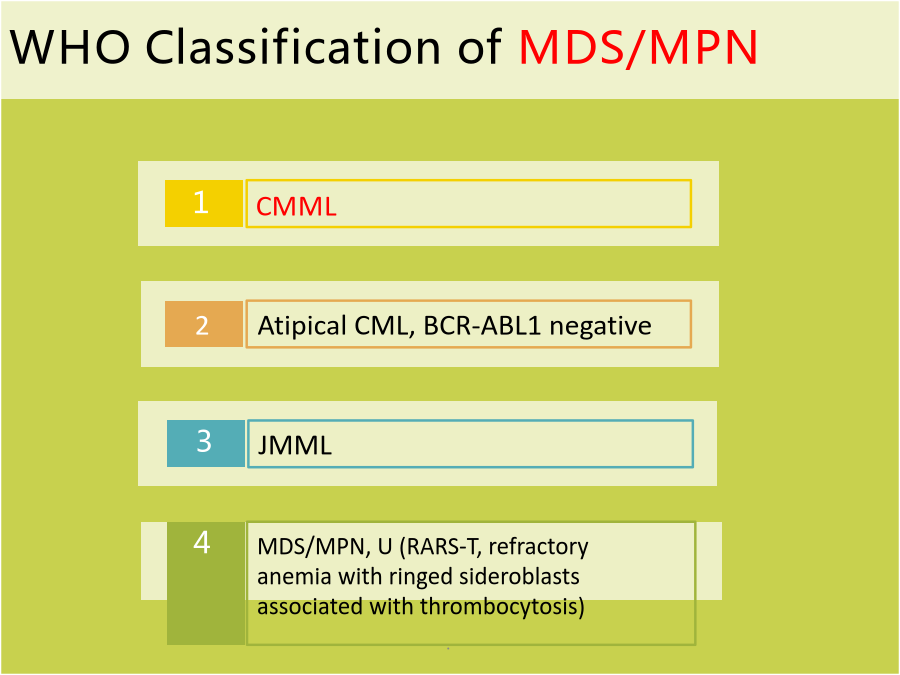 WHO Classification of MDS/MPN

1 CMML

2 Atipical CML, BCR-ABL1 negative

3 JMML

4 MDS/MPN, U (RARS-T, refractory anemia with ringed sideroblasts associated with thrombocytosis)